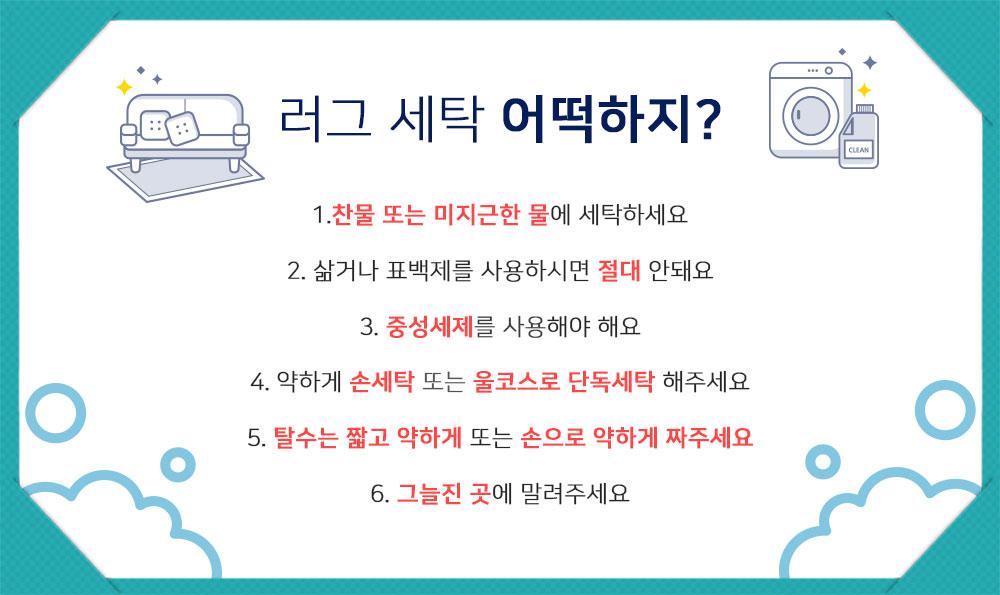 러그 세탁 어떡하지?

CLEAN

1.찬물 또는 미지근한 물에 세탁하세요

2. 삶거나 표백제를 사용하시면 절대 안돼요

3. 중성세제를 사용해야 해요

4. 약하게 손세탁 또는 울코스로 단독세탁 해주세요

5. 탈수는 짧고 약하게 또는 손으로 약하게 짜주세요

6. 그늘진 곳에 말려주세요